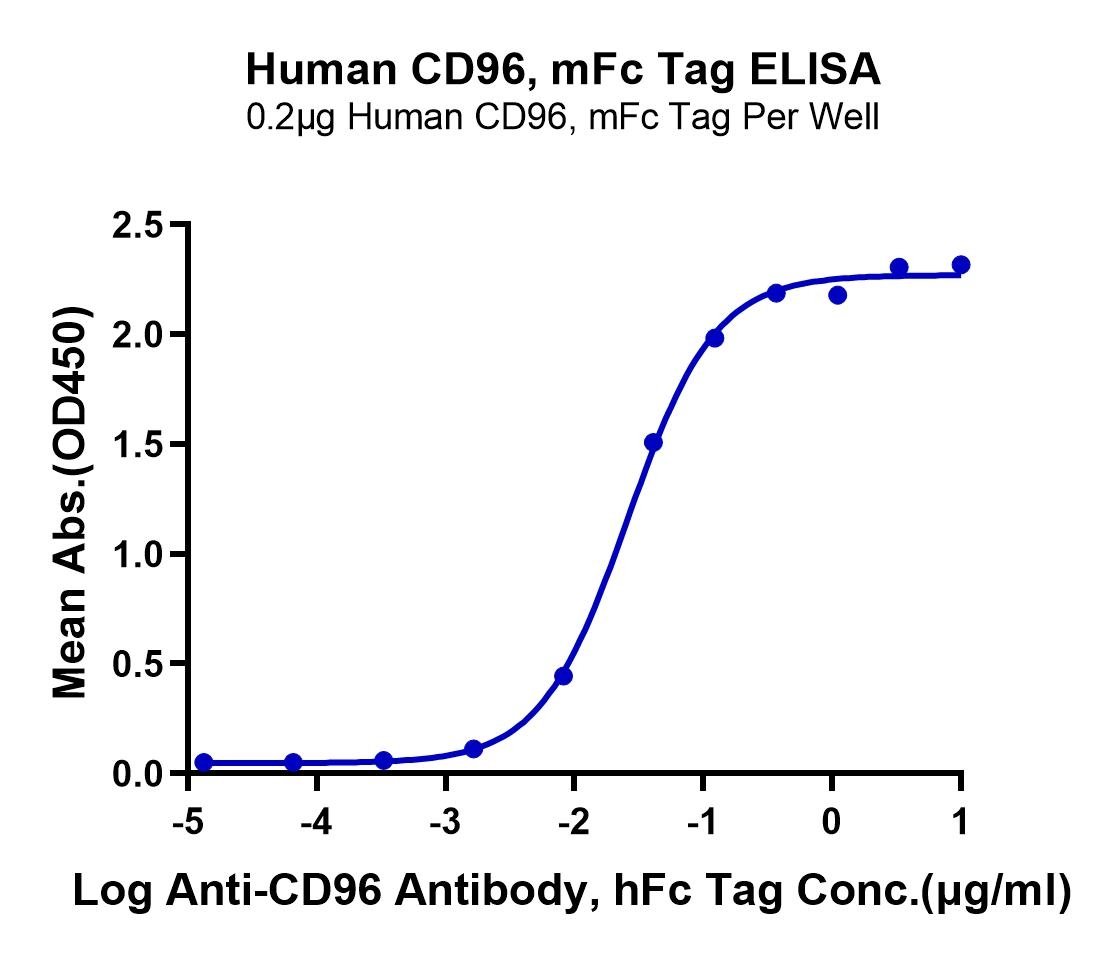 Human CD96, mFc Tag ELISA
0.2μg Human CD96, mFc Tag Per Well

Mean Abs.(OD450)

2.5
2.0
1.5
1.0
0.5
0.0

-5
-4
-3
-2
-1
0
1

Log Anti-CD96 Antibody, hFc Tag Conc.(μg/ml)